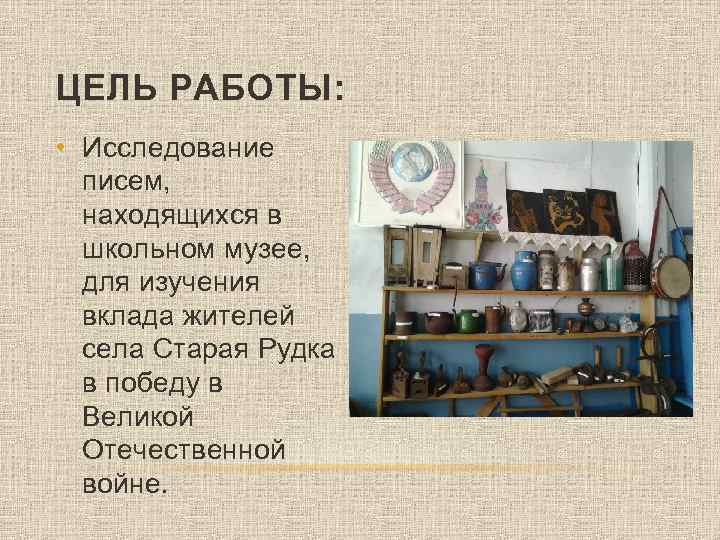 ЦЕЛЬ РАБОТЫ:

• Исследование писем, находящихся в школьном музее, для изучения вклада жителей села Старая Рудка в победу в Великой Отечественной войне.